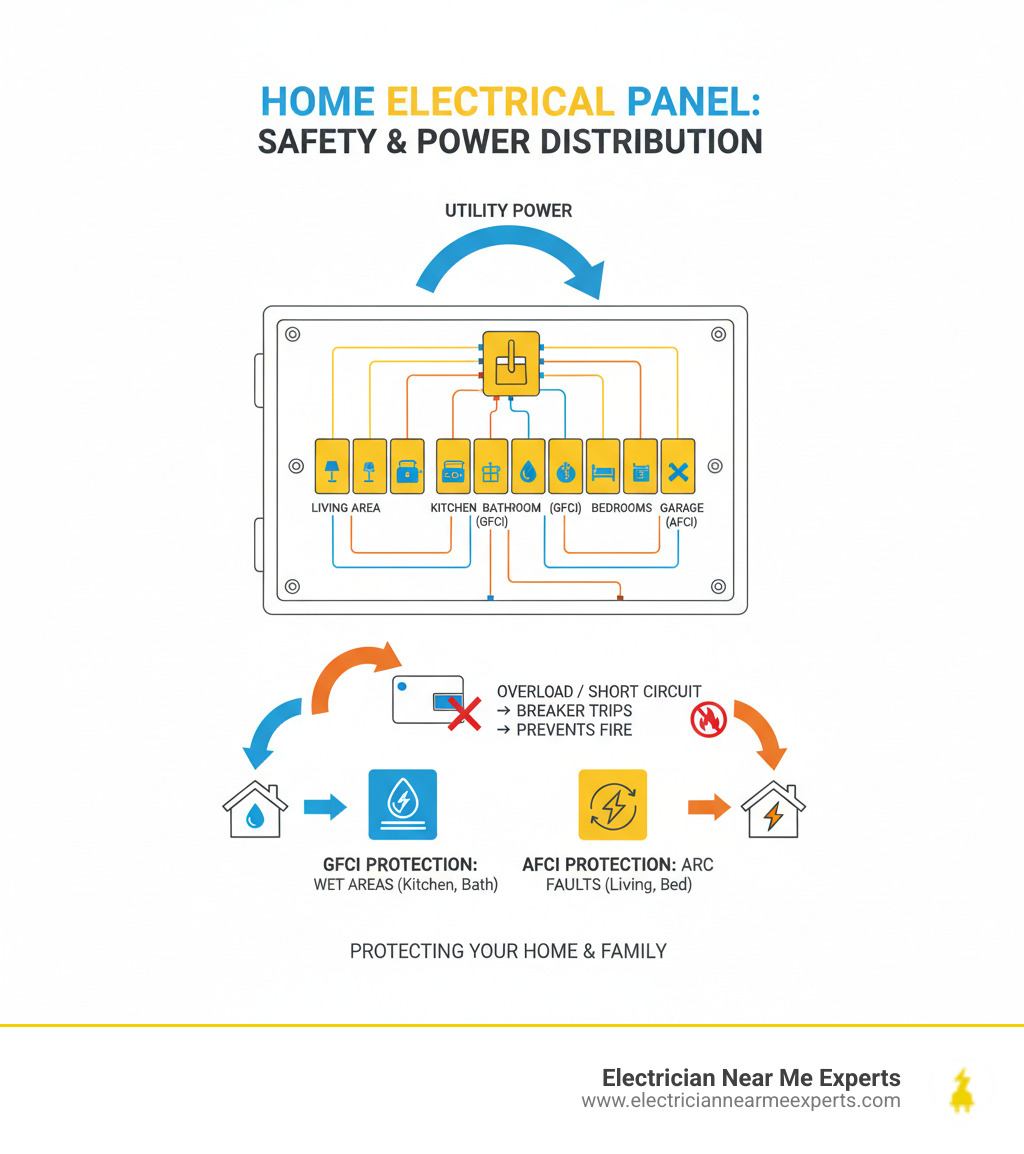 HOME ELECTRICAL PANEL:
SAFETY & POWER DISTRIBUTION

UTILITY POWER

LIVING AREA KITCHEN BATHROOM (GFCI) (GFCI) BEDROOMS GARAGE (AFCI)

OVERLOAD / SHORT CIRCUIT
→ BREAKER TRIPS
→ PREVENTS FIRE

GFCI PROTECTION: WET AREAS (Kitchen, Bath)

AFCI PROTECTION: ARC FAULTS (Living, Bed)

PROTECTING YOUR HOME & FAMILY

Electrician Near Me Experts
www.electriciannearmeexperts.com